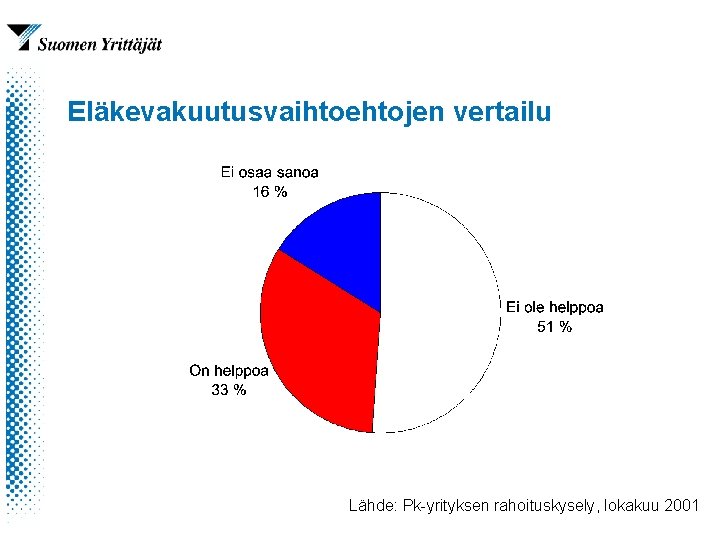 Suomen Yrittäjät

Eläkevakuutusvaihtoehtojen vertailu

Ei osaa sanoa
16 %

Ei ole helppoa
51 %

On helppoa
33 %

Lähde: Pk-yrityksen rahoituskysely, lokakuu 2001